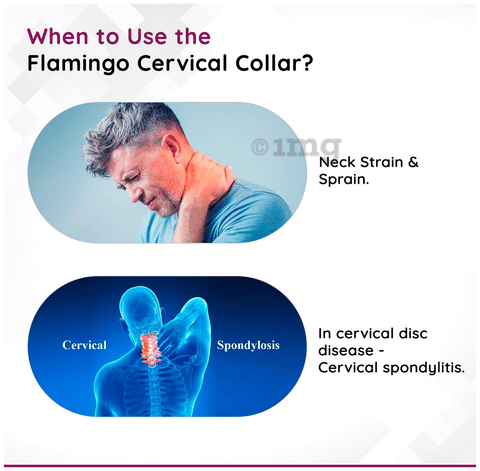 When to Use the
Flamingo Cervical Collar?

©1mg

Neck Strain & Sprain.

Cervical Spondylosis

In cervical disc disease - Cervical spondylitis.